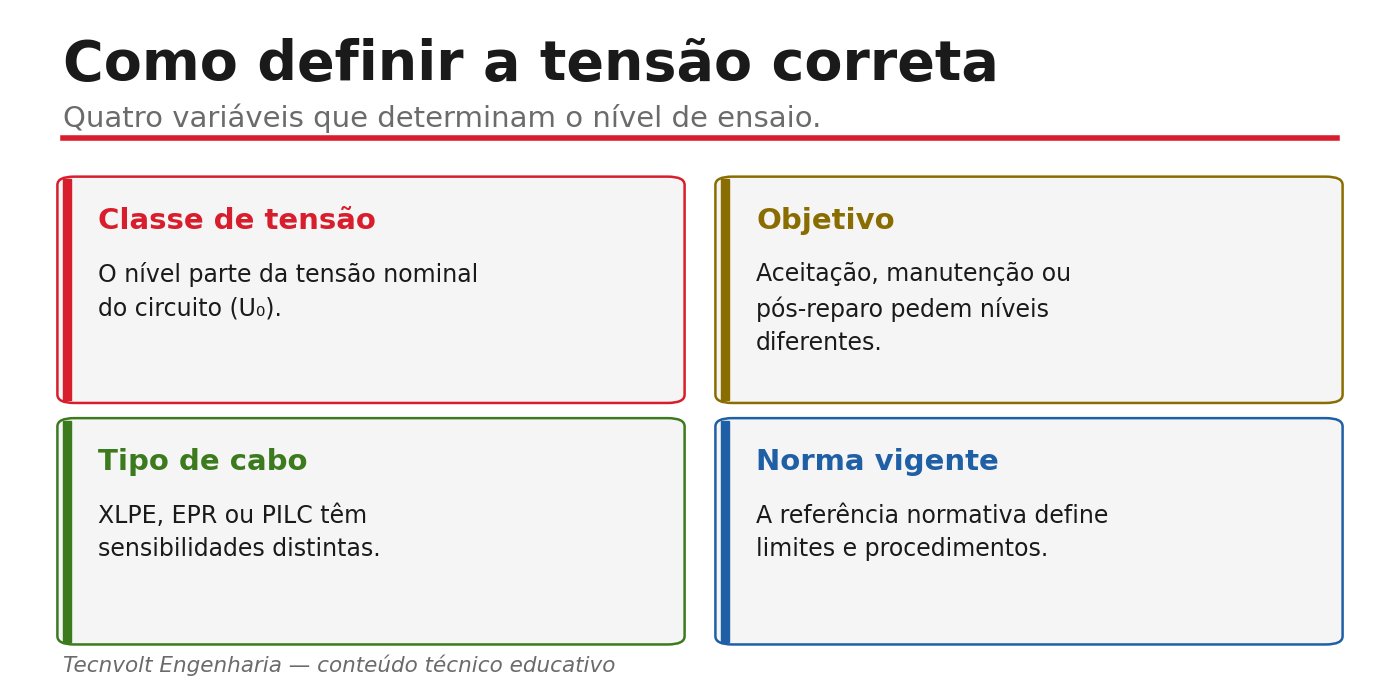 Como definir a tensão correta

Quatro variáveis que determinam o nível de ensaio.

Classe de tensão

O nível parte da tensão nominal do circuito ($U_0$).

Objetivo

Aceitação, manutenção ou pós-reparo pedem níveis diferentes.

Tipo de cabo

XLPE, EPR ou PILC têm sensibilidades distintas.

Norma vigente

A referência normativa define limites e procedimentos.

Tecnvolt Engenharia — conteúdo técnico educativo